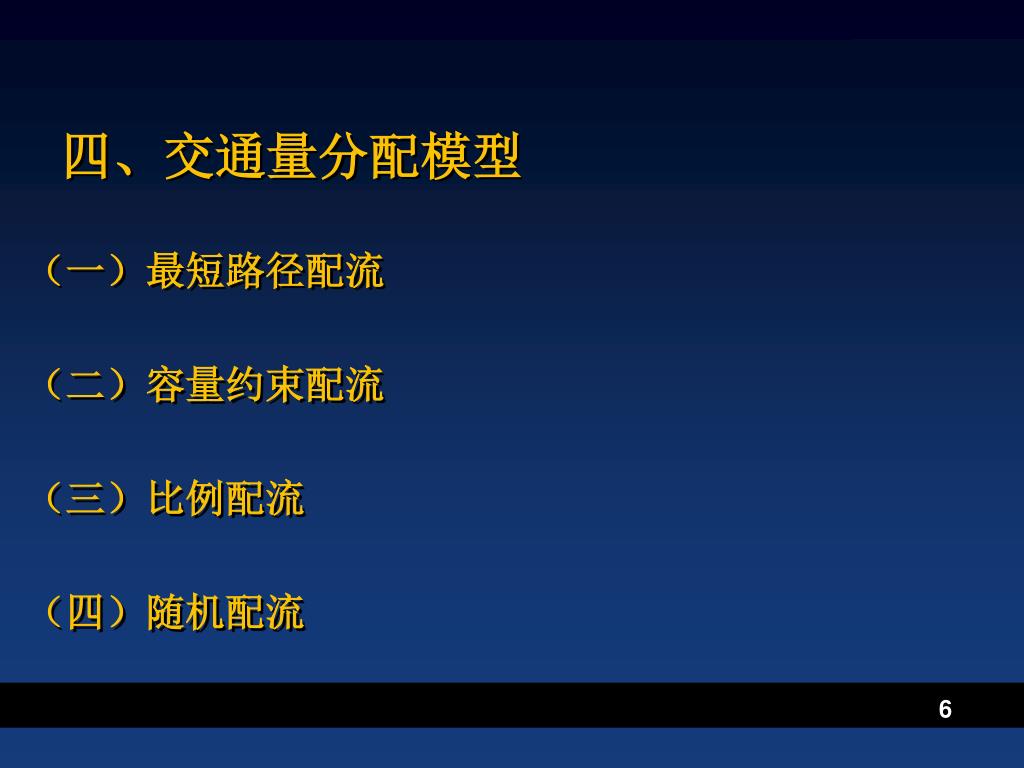 四、交通量分配模型

（一）最短路径配流

（二）容量约束配流

（三）比例配流

（四）随机配流

6